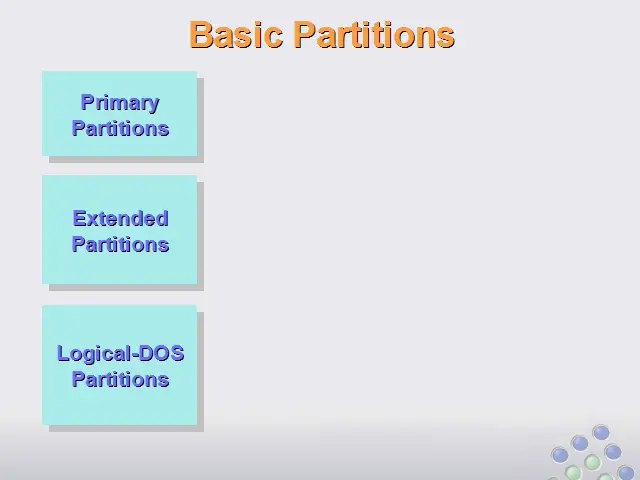 Basic Partitions

Primary Partitions

Extended Partitions

Logical-DOS Partitions